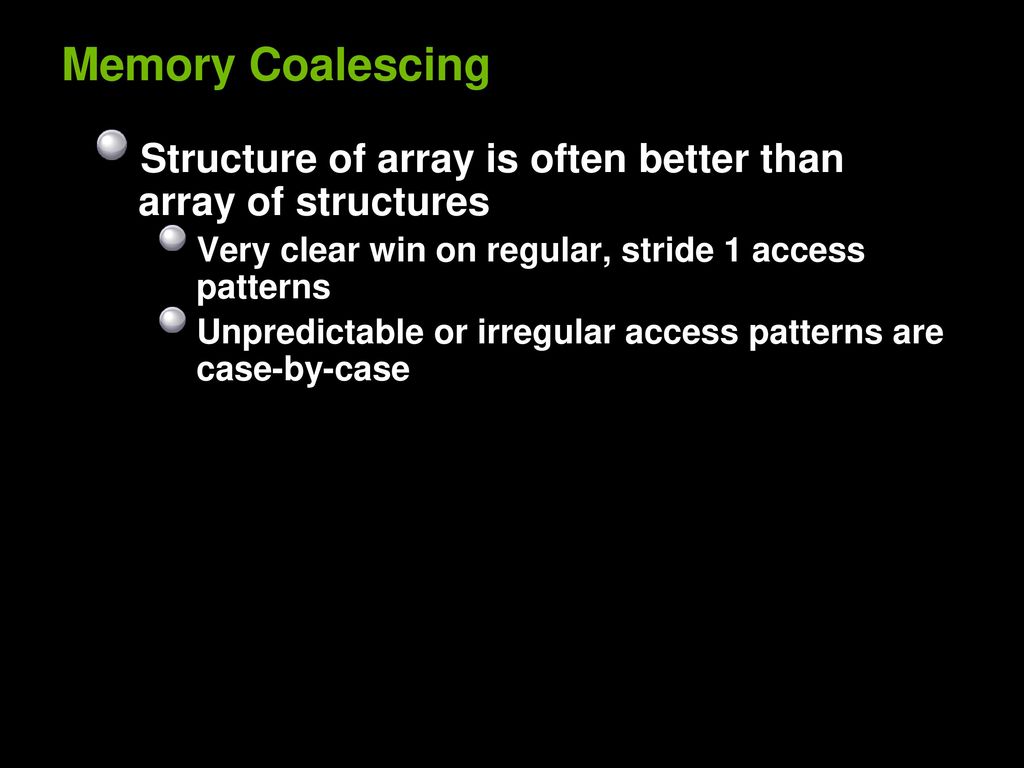 Memory Coalescing

Structure of array is often better than array of structures

Very clear win on regular, stride 1 access patterns

Unpredictable or irregular access patterns are case-by-case